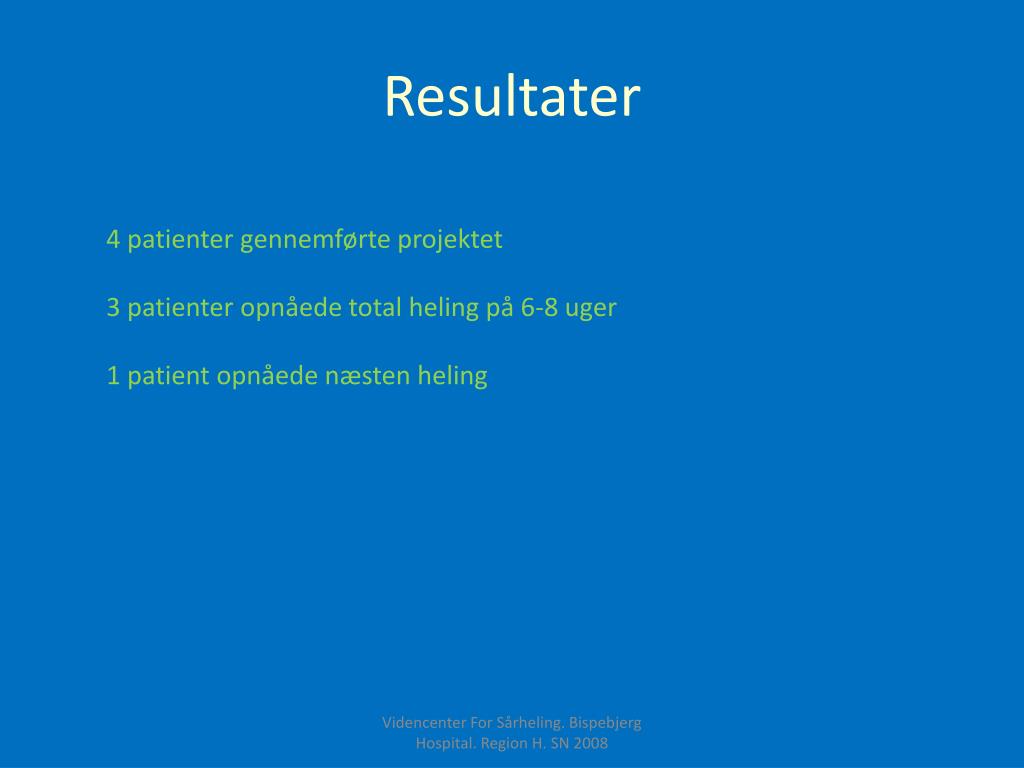 Resultater

4 patienter gennemførte projektet

3 patienter opnåede total heling på 6-8 uger

1 patient opnåede næsten heling

Videncenter For Sårheling. Bispebjerg Hospital. Region H. SN 2008